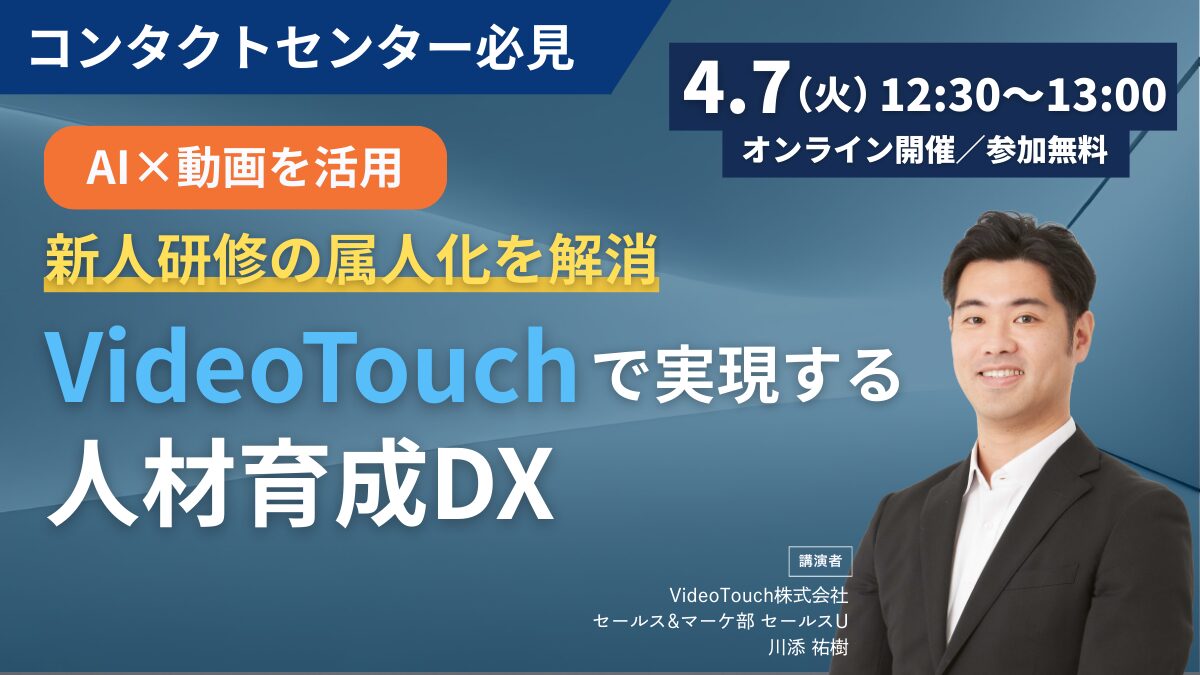 コンタクトセンター必見

4.7（火）12:30〜13:00
オンライン開催／参加無料

AI×動画を活用

新人研修の属人化を解消

VideoTouchで実現する
人材育成DX

講演者
VideoTouch株式会社
セールス&マーケ部 セールスU
川添 祐樹